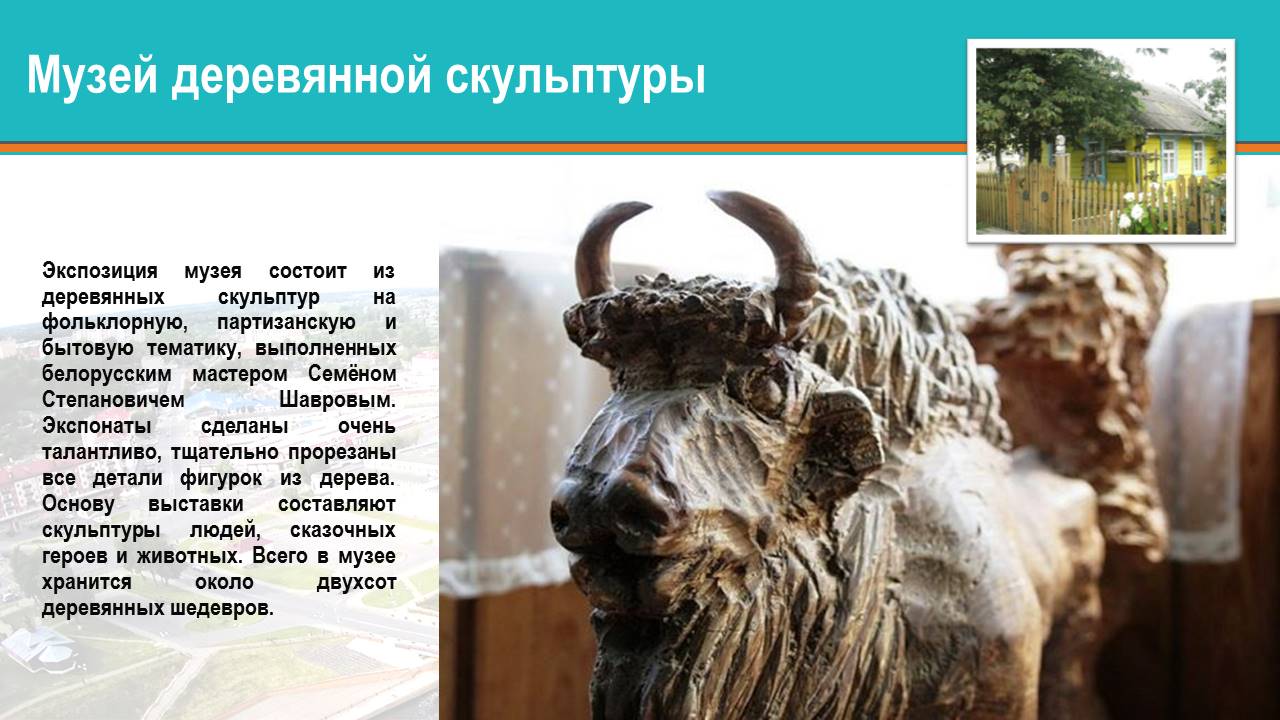 Музей деревянной скульптуры

Экспозиция музея состоит из деревянных скульптур на фольклорную, партизанскую и бытовую тематику, выполненных белорусским мастером Семёном Степановичем Шавровым. Экспонаты сделаны очень талантливо, тщательно прорезаны все детали фигурок из дерева. Основу выставки составляют скульптуры людей, сказочных героев и животных. Всего в музее хранится около двухсот деревянных шедевров.